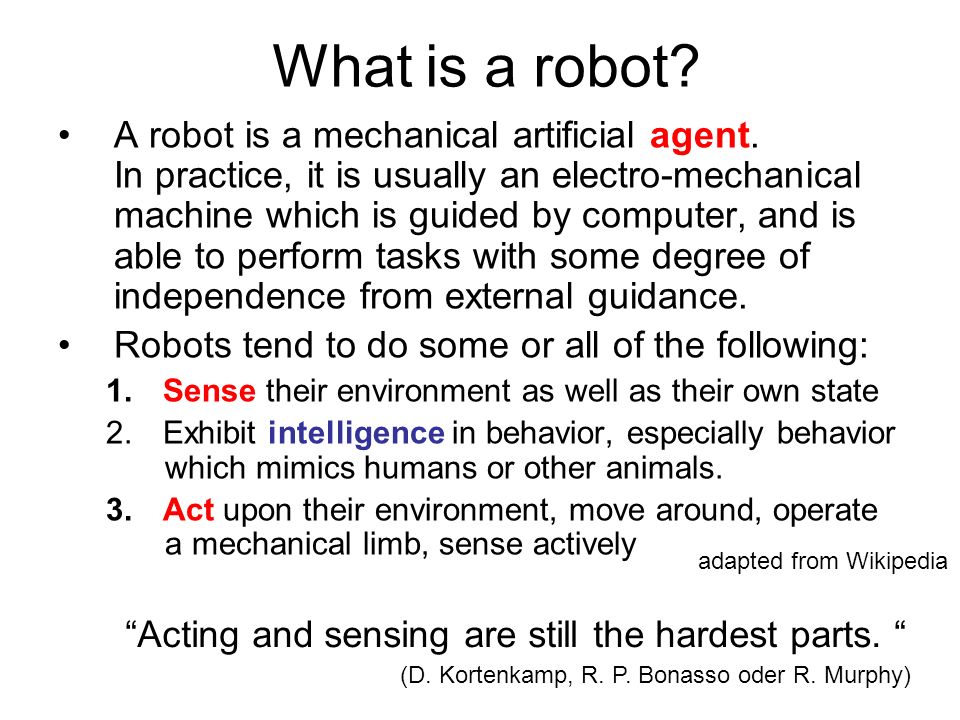 What is a robot?

• A robot is a mechanical artificial agent. In practice, it is usually an electro-mechanical machine which is guided by computer, and is able to perform tasks with some degree of independence from external guidance.

• Robots tend to do some or all of the following:

1. Sense their environment as well as their own state

2. Exhibit intelligence in behavior, especially behavior which mimics humans or other animals.

3. Act upon their environment, move around, operate a mechanical limb, sense actively

adapted from Wikipedia

“Acting and sensing are still the hardest parts. “

(D. Kortenkamp, R. P. Bonasso oder R. Murphy)